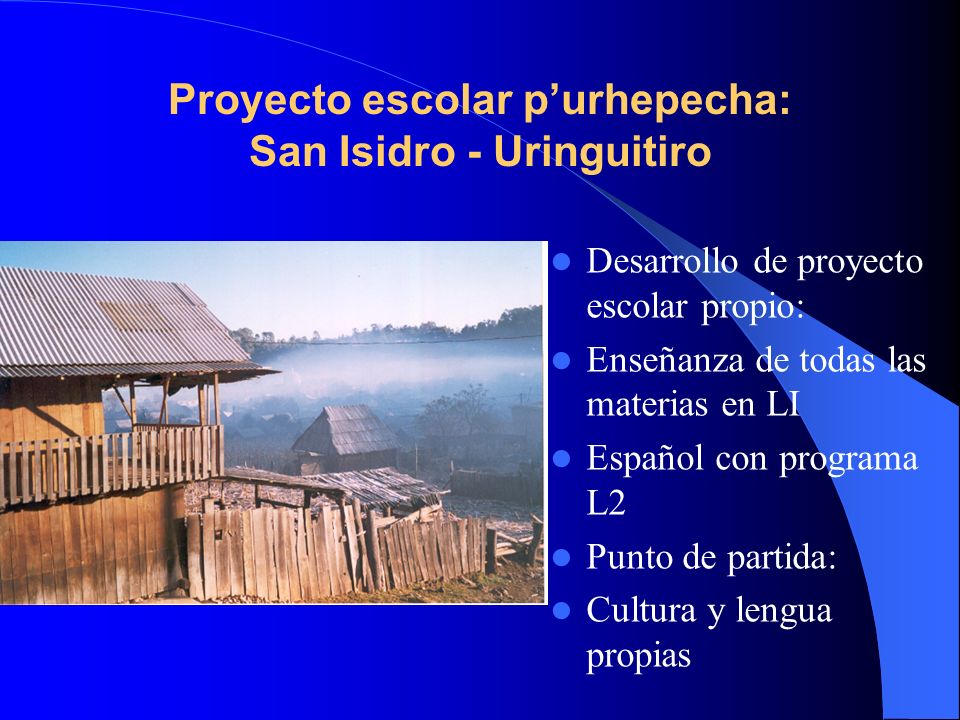 Proyecto escolar p’urhepecha:
San Isidro - Uringuitiro

- Desarrollo de proyecto escolar propio:
- Enseñanza de todas las materias en LI
- Español con programa L2
- Punto de partida:
- Cultura y lengua propias